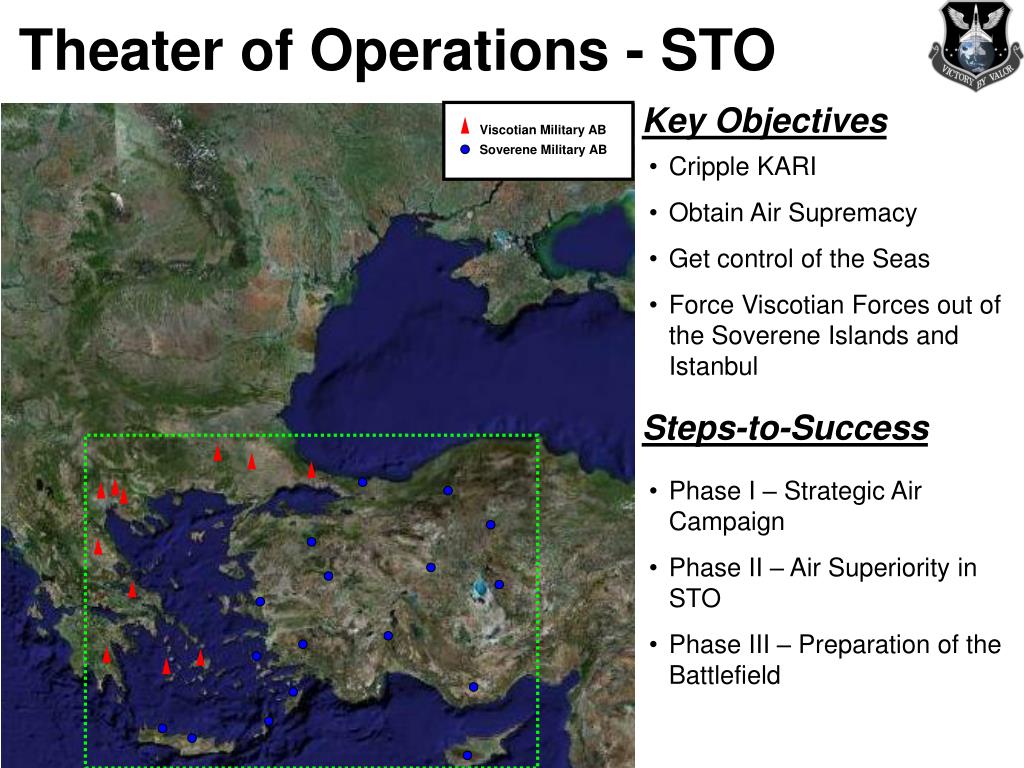 Theater of Operations - STO

VICTORY BY VALOR

Viscotian Military AB
Soverene Military AB

Key Objectives

• Cripple KARI
• Obtain Air Supremacy
• Get control of the Seas
• Force Viscotian Forces out of the Soverene Islands and Istanbul

Steps-to-Success

• Phase I – Strategic Air Campaign
• Phase II – Air Superiority in STO
• Phase III – Preparation of the Battlefield